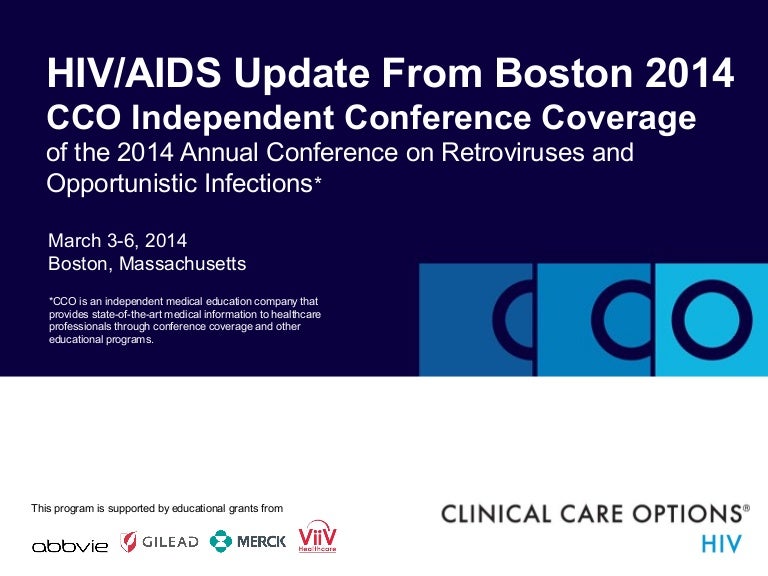 HIV/AIDS Update From Boston 2014
CCO Independent Conference Coverage
of the 2014 Annual Conference on Retroviruses and Opportunistic Infections*

March 3-6, 2014
Boston, Massachusetts

*CCO is an independent medical education company that provides state-of-the-art medical information to healthcare professionals through conference coverage and other educational programs.

CCO

This program is supported by educational grants from

abbvie GILEAD MERCK ViiV Healthcare

CLINICAL CARE OPTIONS®
HIV